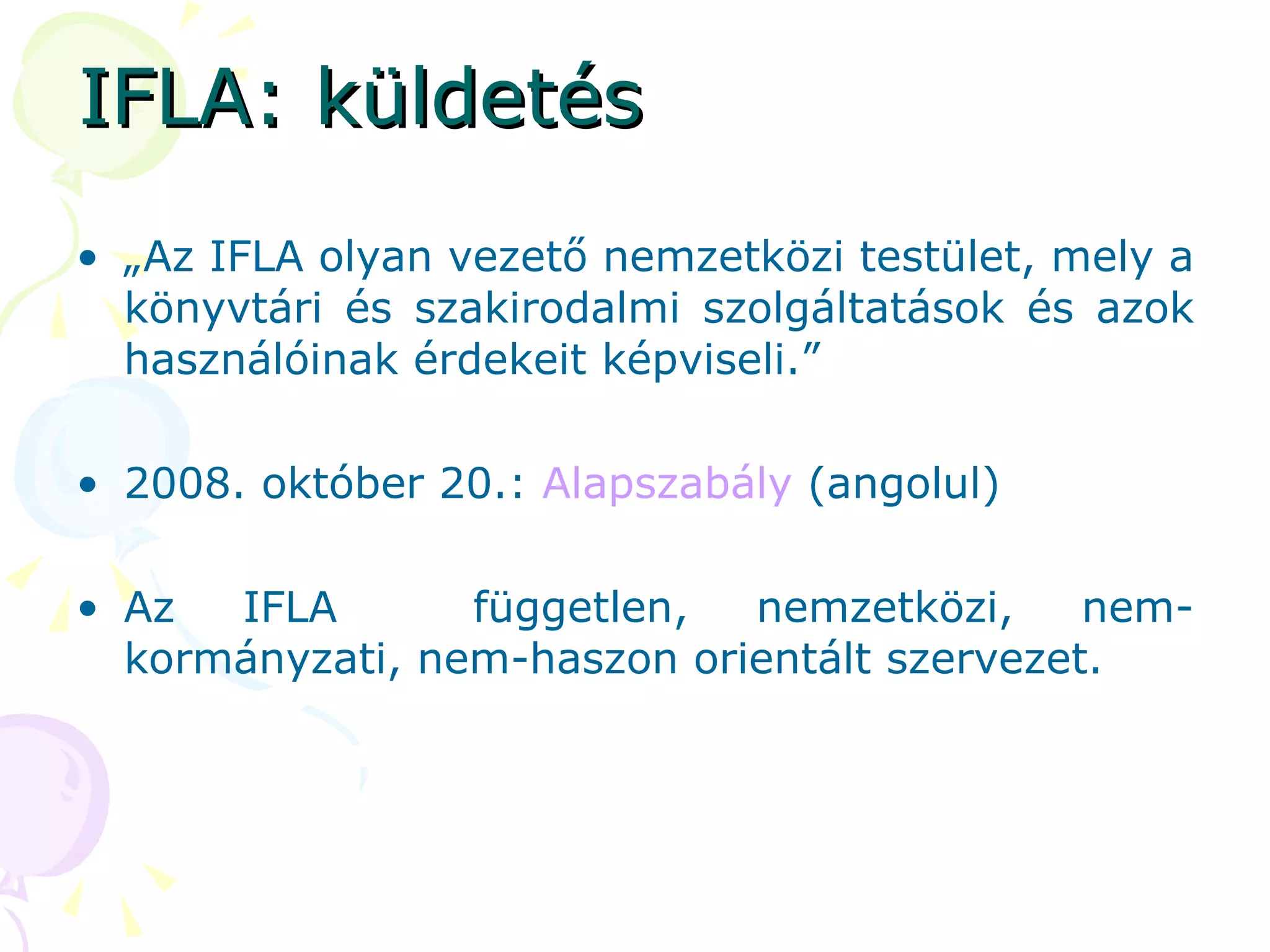 IFLA: küldetés

• „Az IFLA olyan vezető nemzetközi testület, mely a könyvtári és szakirodalmi szolgáltatások és azok használóinak érdekeit képviseli.”

• 2008. október 20.: Alapszabály (angolul)

• Az IFLA független, nemzetközi, nem-kormányzati, nem-haszon orientált szervezet.